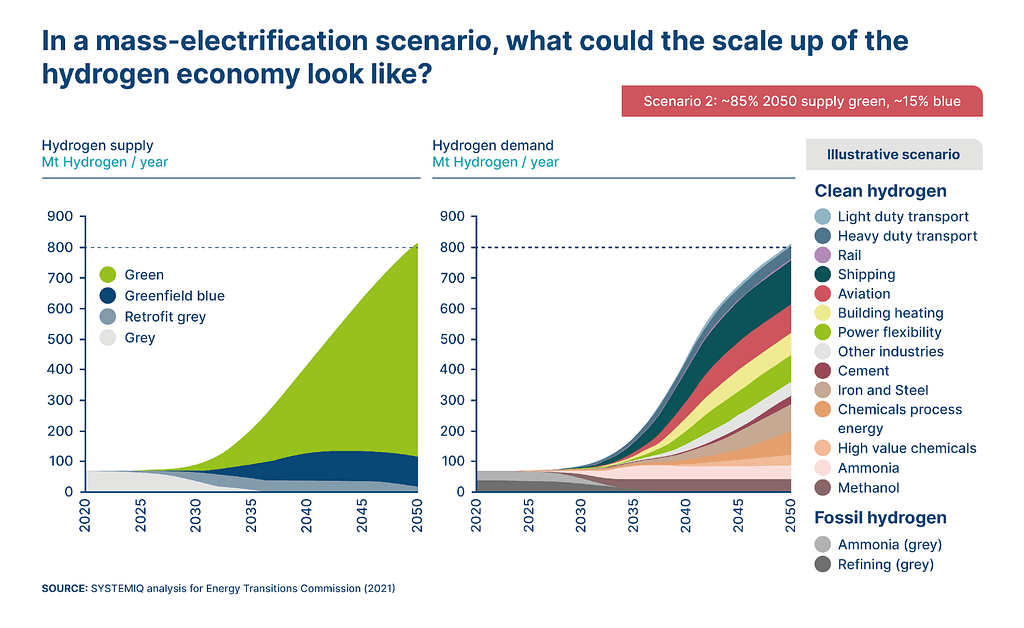 In a mass-electrification scenario, what could the scale up of the hydrogen economy look like?

Scenario 2: ~85% 2050 supply green, ~15% blue

Hydrogen supply
Mt Hydrogen / year

900
800
700
600
500
400
300
200
100
0

Green
Greenfield blue
Retrofit grey
Grey

2020
2025
2030
2035
2040
2045
2050

Hydrogen demand
Mt Hydrogen / year

900
800
700
600
500
400
300
200
100
0

2020
2025
2030
2035
2040
2045
2050

Illustrative scenario

Clean hydrogen
Light duty transport
Heavy duty transport
Rail
Shipping
Aviation
Building heating
Power flexibility
Other industries
Cement
Iron and Steel
Chemicals process energy
High value chemicals
Ammonia
Methanol

Fossil hydrogen
Ammonia (grey)
Refining (grey)

SOURCE: SYSTEMIQ analysis for Energy Transitions Commission (2021)